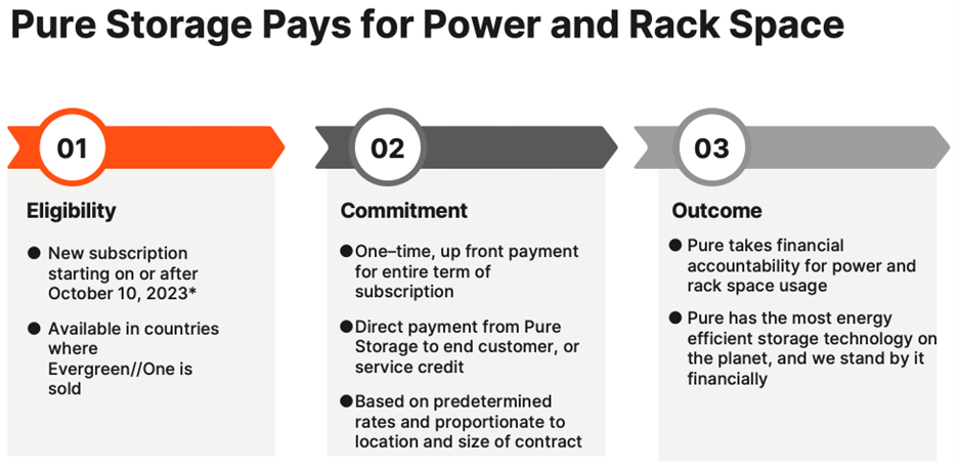 Pure Storage Pays for Power and Rack Space

01

Eligibility

● New subscription starting on or after October 10, 2023*

● Available in countries where Evergreen//One is sold

02

Commitment

● One–time, up front payment for entire term of subscription

● Direct payment from Pure Storage to end customer, or service credit

● Based on predetermined rates and proportionate to location and size of contract

03

Outcome

● Pure takes financial accountability for power and rack space usage

● Pure has the most energy efficient storage technology on the planet, and we stand by it financially